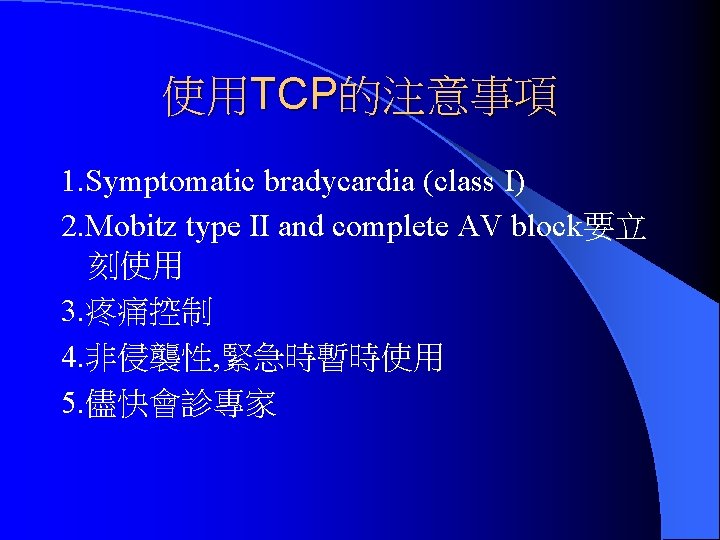 使用TCP的注意事項

1.Symptomatic bradycardia (class I)

2.Mobitz type II and complete AV block要立刻使用

3.疼痛控制

4.非侵襲性,緊急時暫時使用

5.儘快會診專家